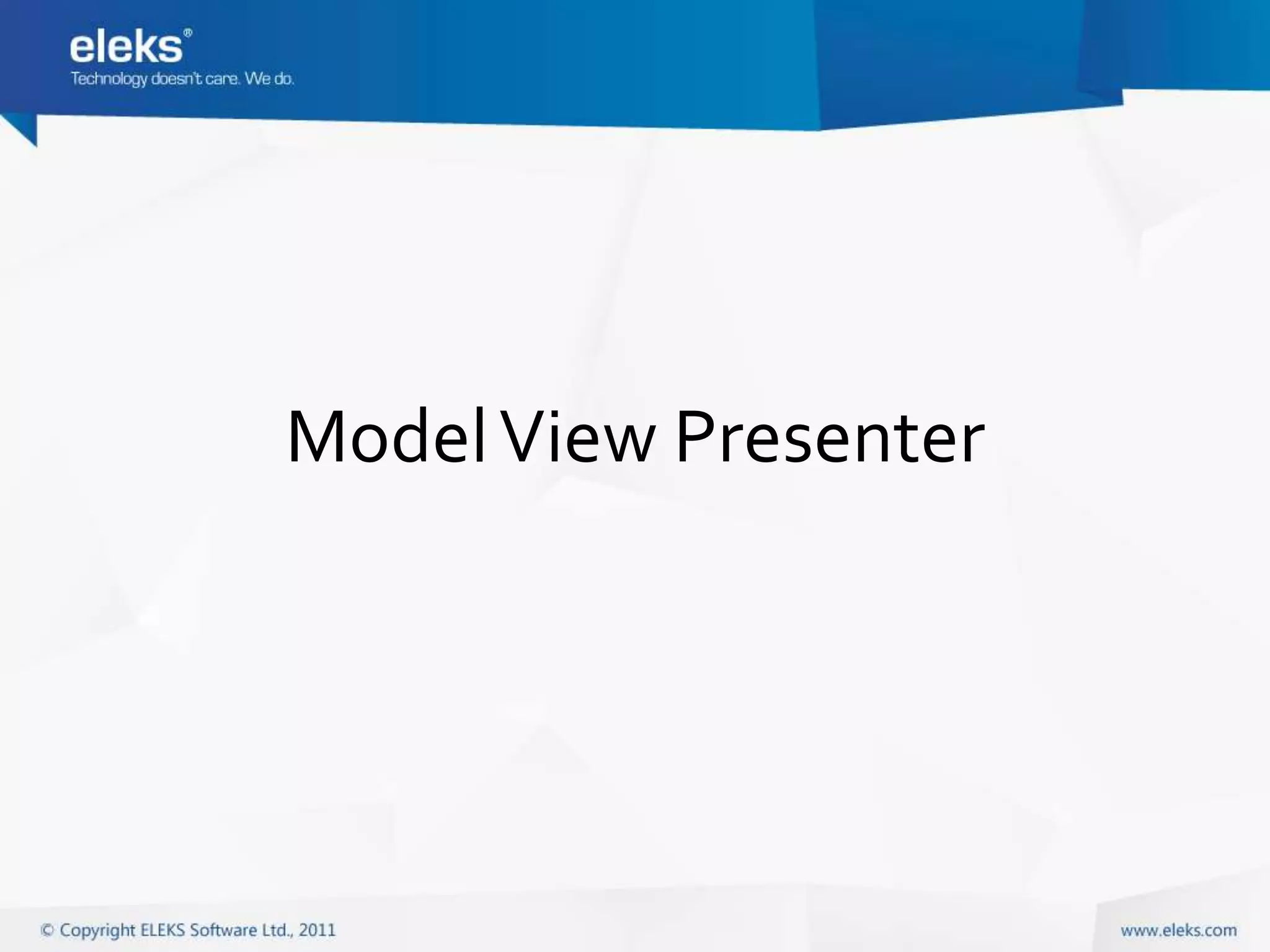 eleks®
Technology doesn't care. We do.

Model View Presenter

© Copyright ELEKS Software Ltd., 2011

www.eleks.com